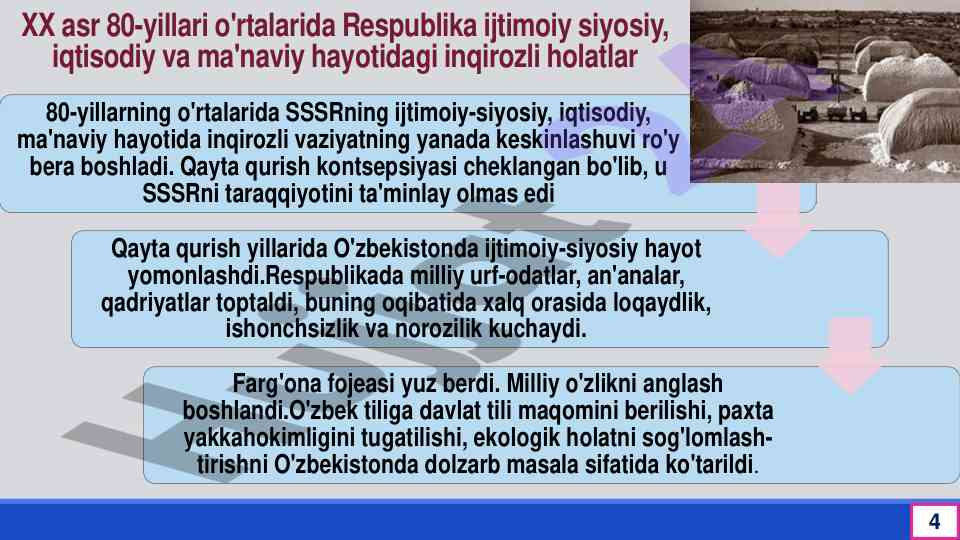 XX asr 80-yillari o'rtalarida Respublika ijtimoiy siyosiy, iqtisodiy va ma'naviy hayotidagi inqirozli holatlar

80-yillarning o'rtalarida SSSRning ijtimoiy-siyosiy, iqtisodiy, ma'naviy hayotida inqirozli vaziyatning yanada keskinlashuvi ro'y bera boshladi. Qayta qurish kontsepsiyasi cheklangan bo'lib, u SSSRni taraqqiyotini ta'minlay olmas edi

Qayta qurish yillarida O'zbekistonda ijtimoiy-siyosiy hayot yomonlashdi.Respublikada milliy urf-odatlar, an'analar, qadriyatlar toptaldi, buning oqibatida xalq orasida loqaydlik, ishonchsizlik va norozilik kuchaydi.

Farg'ona fojeasi yuz berdi. Milliy o'zlikni anglash boshlandi.O'zbek tiliga davlat tili maqomini berilishi, paxta yakkahokimligini tugatilishi, ekologik holatni sog'lomlashtirishni O'zbekistonda dolzarb masala sifatida ko'tarildi.

4